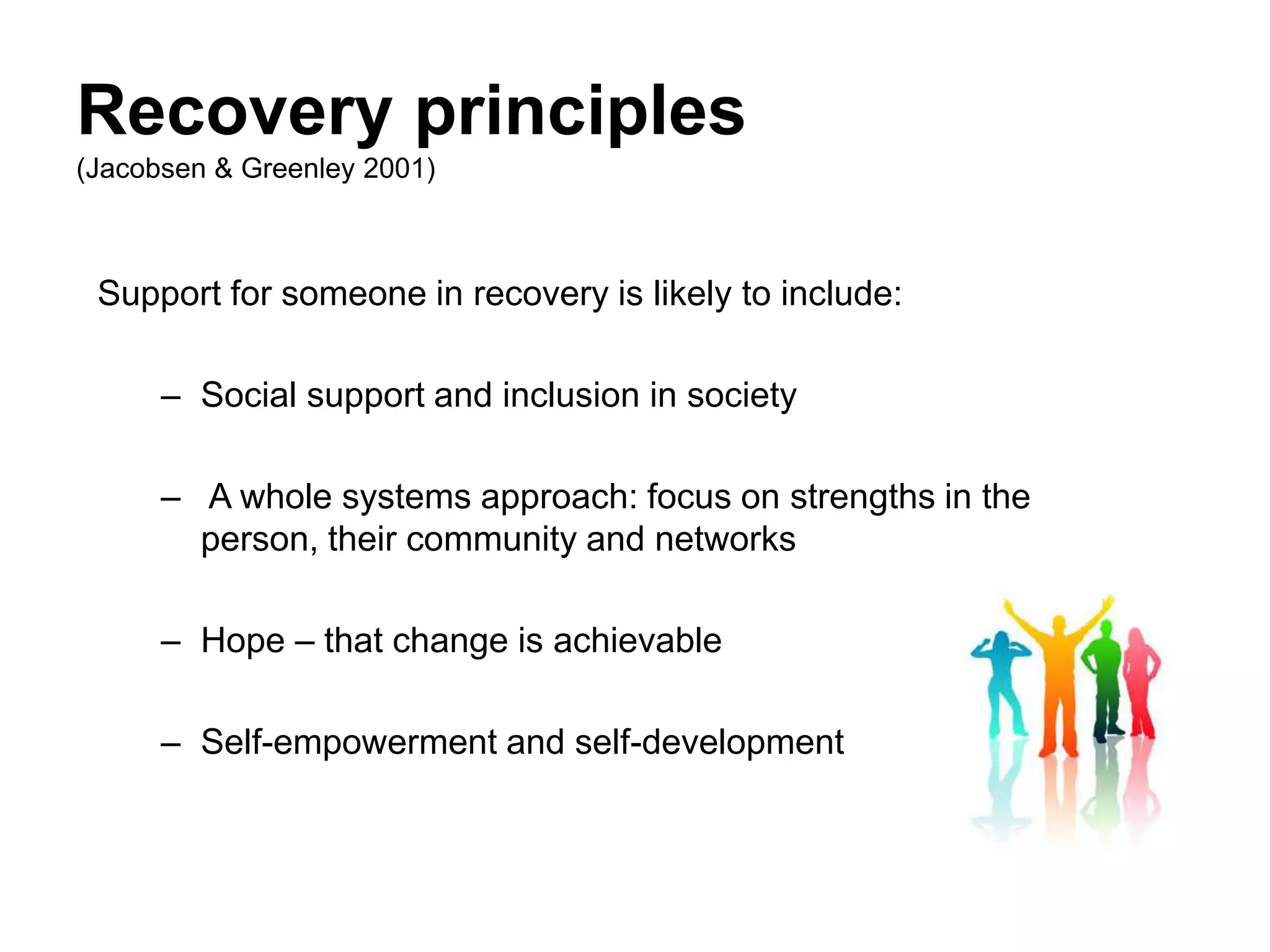 Recovery principles
(Jacobsen & Greenley 2001)

Support for someone in recovery is likely to include:

– Social support and inclusion in society

– A whole systems approach: focus on strengths in the person, their community and networks

– Hope – that change is achievable

– Self-empowerment and self-development